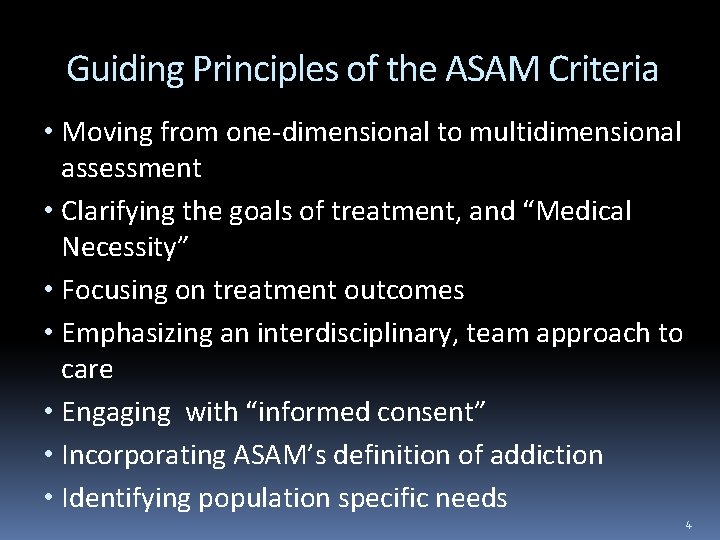 Guiding Principles of the ASAM Criteria

• Moving from one-dimensional to multidimensional assessment
• Clarifying the goals of treatment, and “Medical Necessity”
• Focusing on treatment outcomes
• Emphasizing an interdisciplinary, team approach to care
• Engaging  with “informed consent”
• Incorporating ASAM’s definition of addiction
• Identifying population specific needs

4